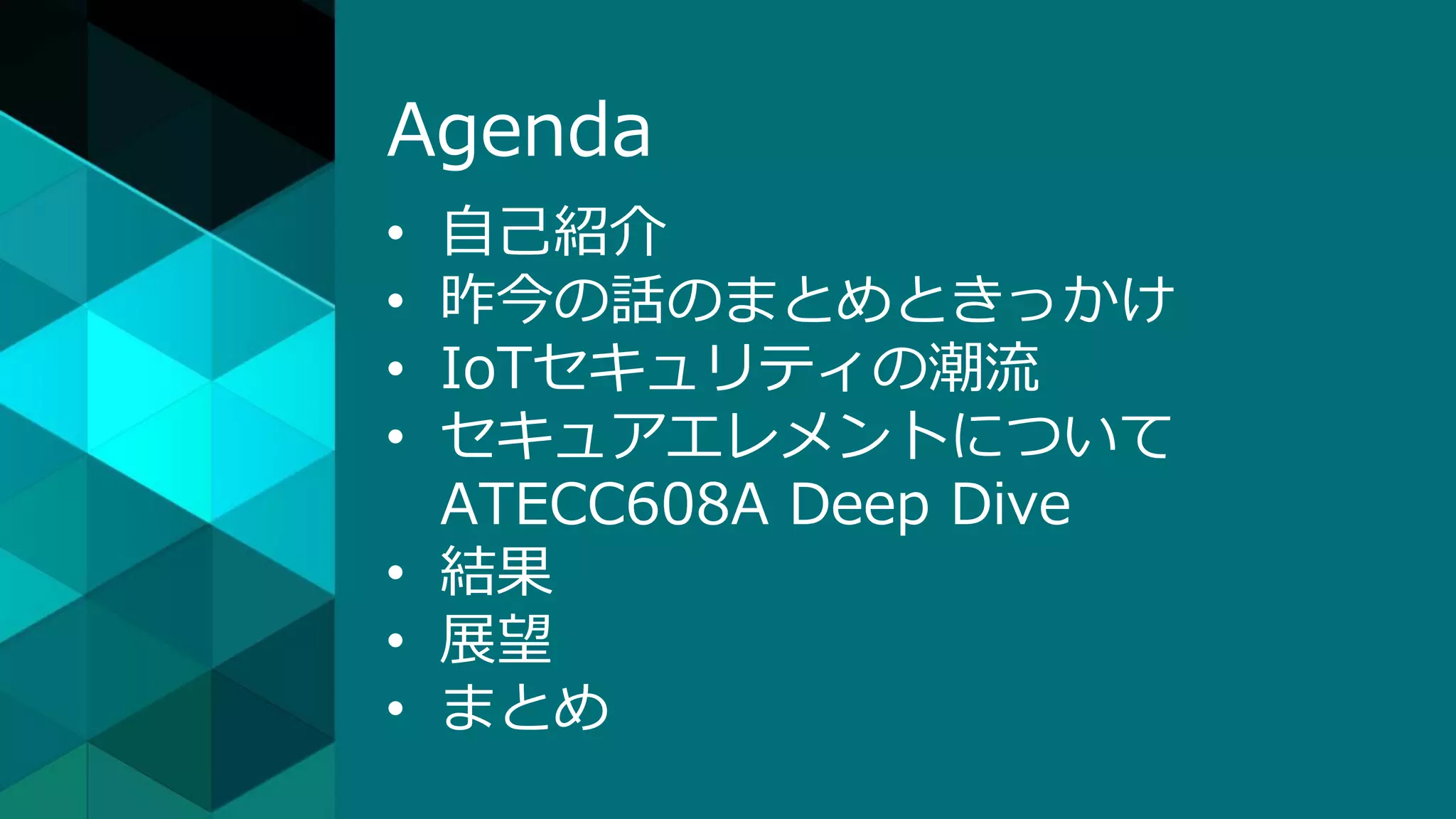 Agenda

• 自己紹介
• 昨今の話のまとめときっかけ
• IoTセキュリティの潮流
• セキュアエレメントについて
ATECC608A Deep Dive
• 結果
• 展望
• まとめ